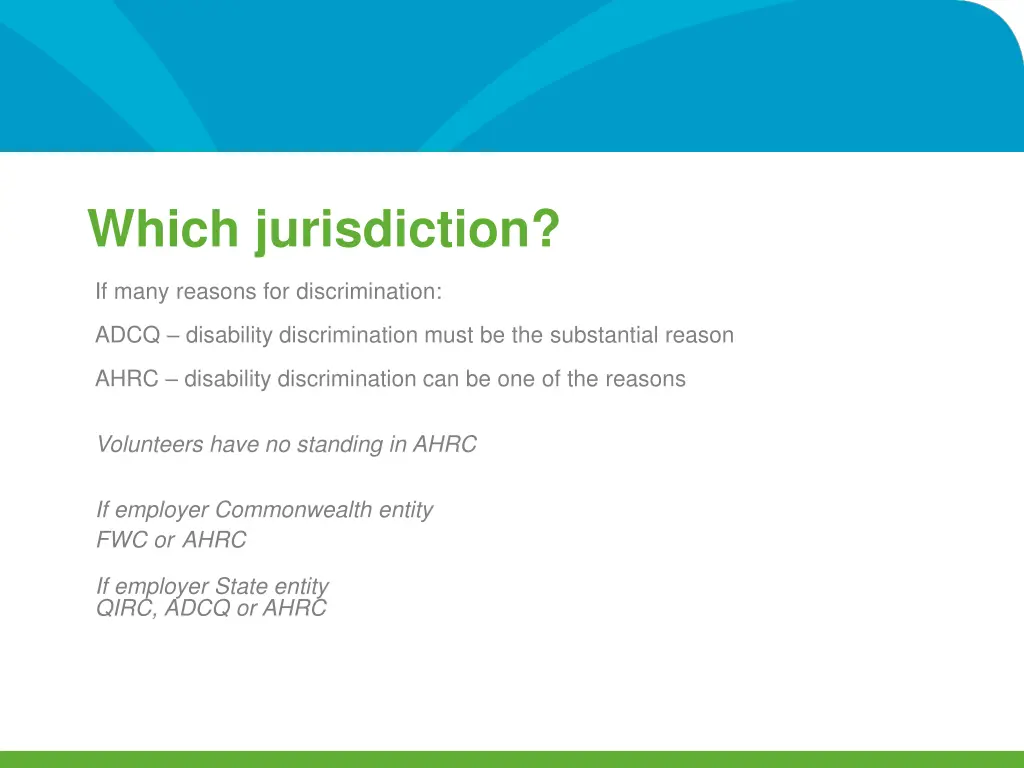 Which jurisdiction?

If many reasons for discrimination:

ADCQ – disability discrimination must be the substantial reason

AHRC – disability discrimination can be one of the reasons

Volunteers have no standing in AHRC

If employer Commonwealth entity
FWC or AHRC

If employer State entity
QIRC, ADCQ or AHRC